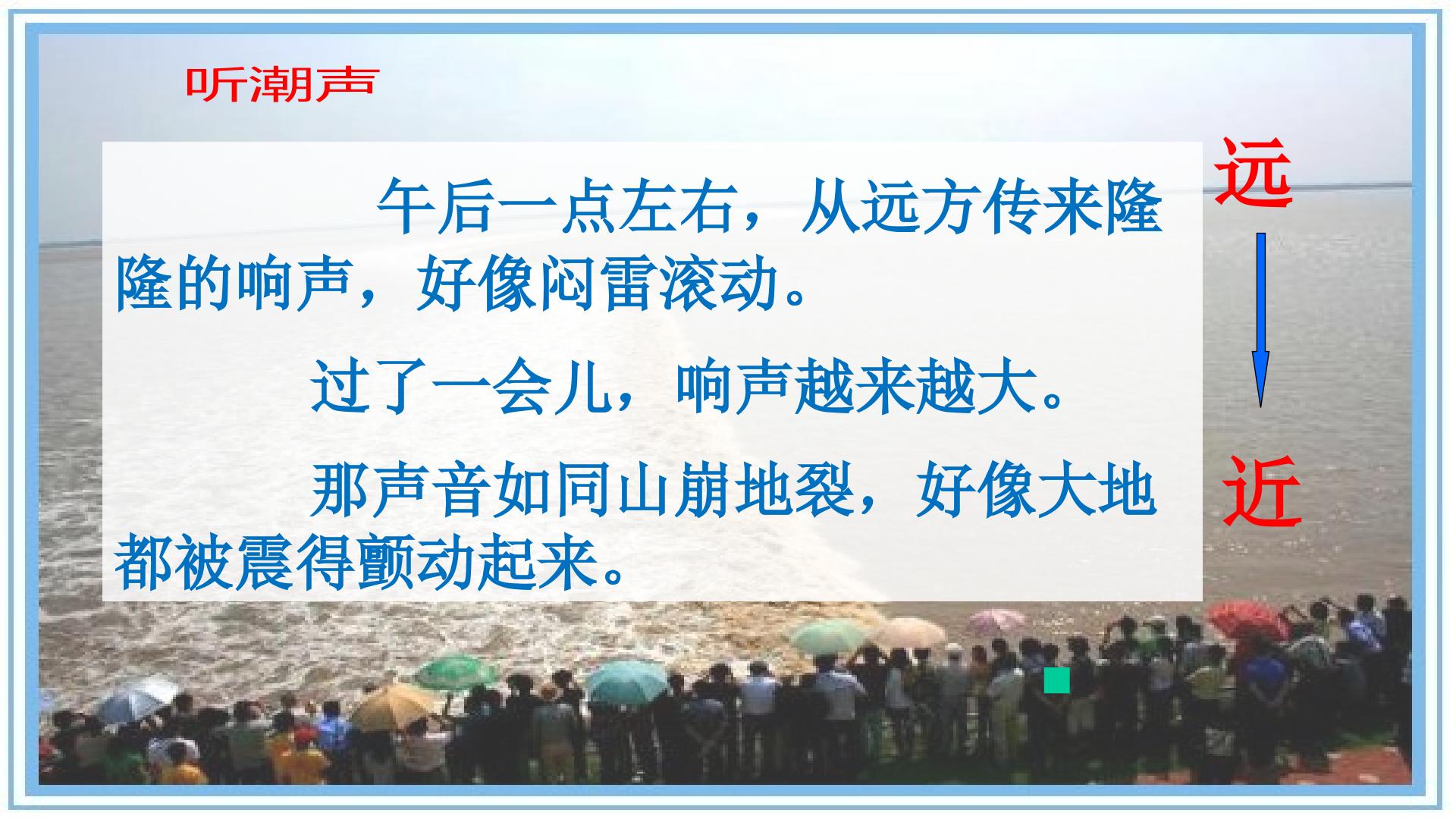 听潮声

午后一点左右，从远方传来隆隆的响声，好像闷雷滚动。

过了一会儿，响声越来越大。

那声音如同山崩地裂，好像大地都被震得颤动起来。

远

近